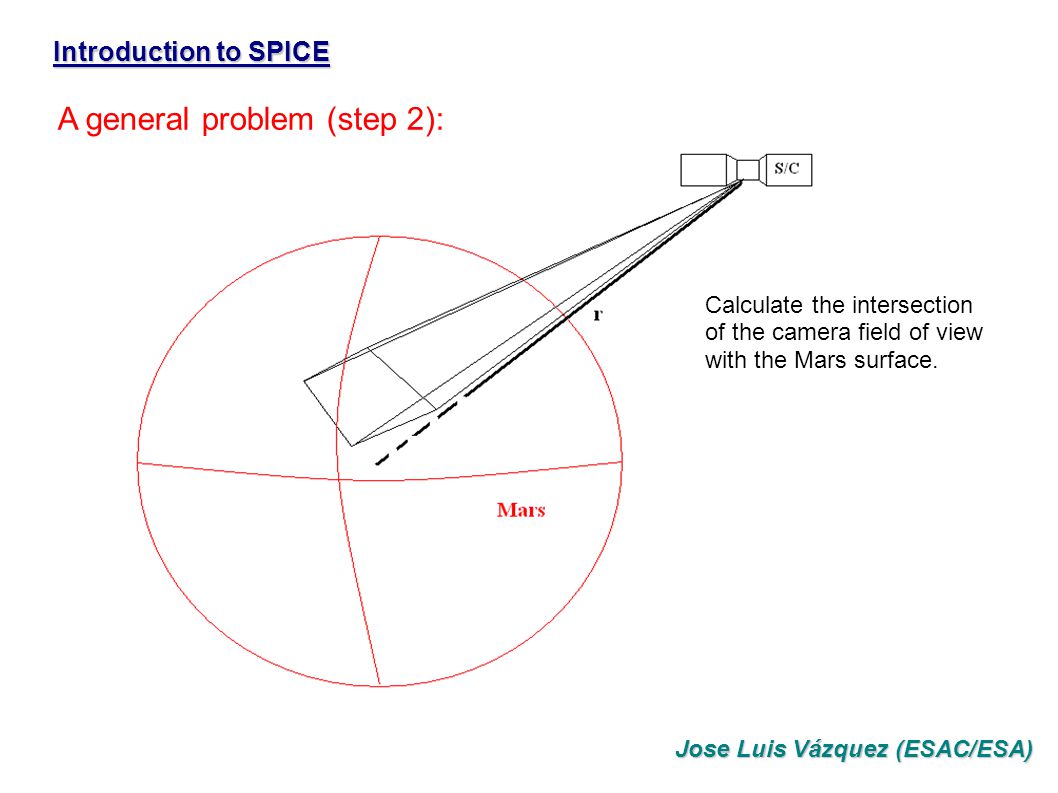 Introduction to SPICE

A general problem (step 2):

S/C

r

Calculate the intersection of the camera field of view with the Mars surface.

Mars

Jose Luis Vázquez (ESAC/ESA)